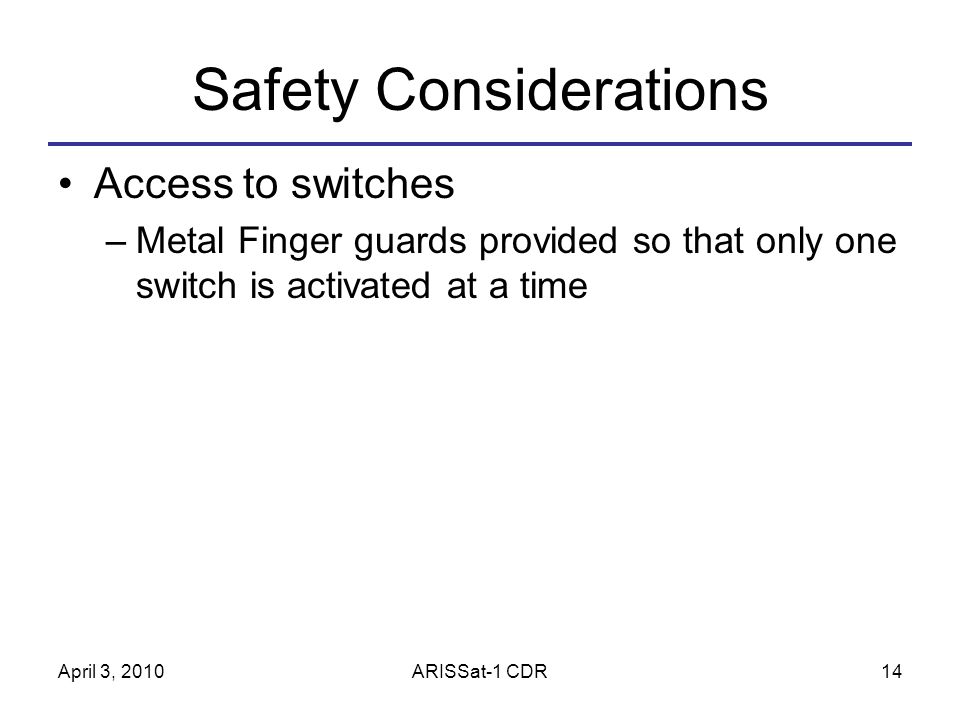 Safety Considerations

• Access to switches

– Metal Finger guards provided so that only one switch is activated at a time

April 3, 2010

ARISSat-1 CDR

14